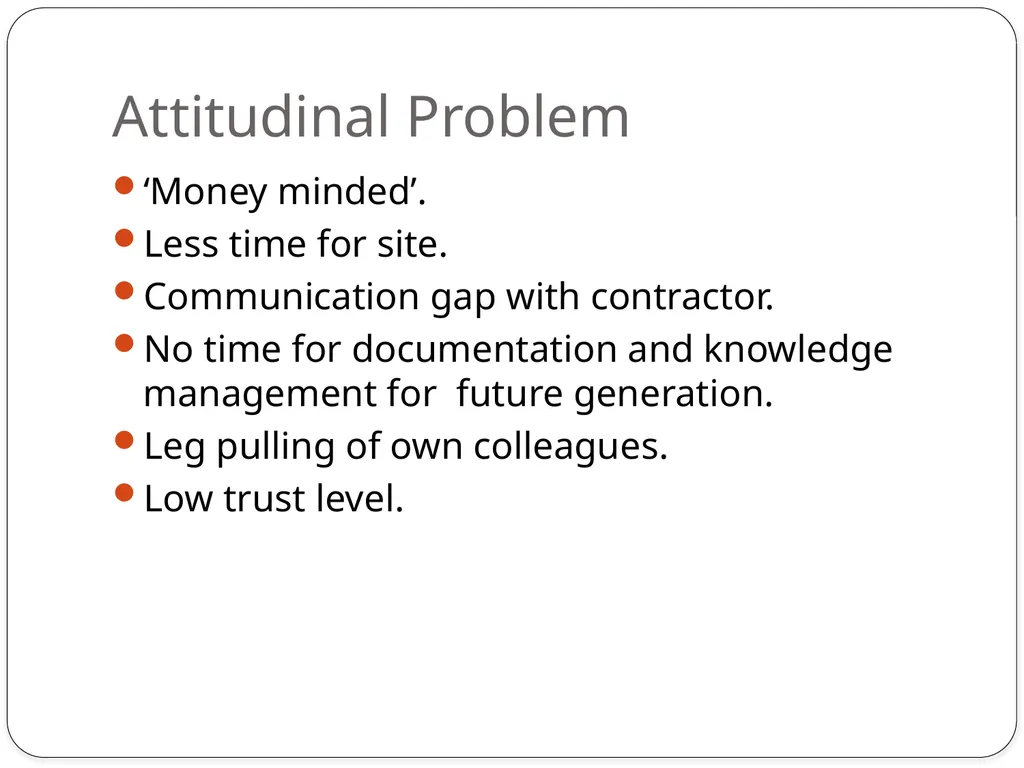 Attitudinal Problem

- ‘Money minded’.
- Less time for site.
- Communication gap with contractor.
- No time for documentation and knowledge management for future generation.
- Leg pulling of own colleagues.
- Low trust level.